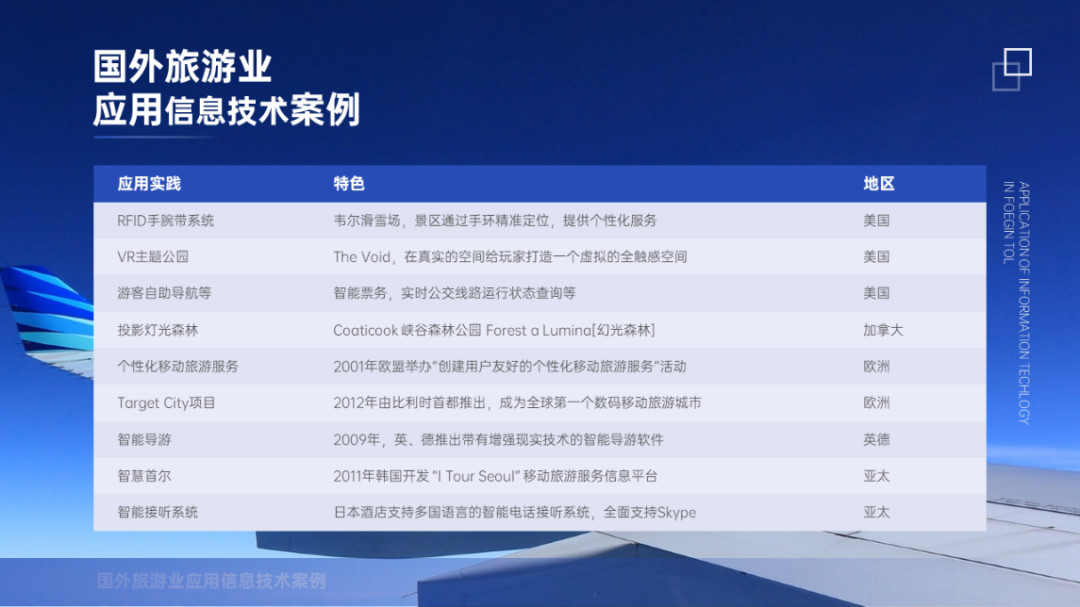 国外旅游业
应用信息技术案例

| 应用实践 | 特色 | 地区 |
|---|---|---|
| RFID手腕带系统 | 韦尔滑雪场，景区通过手环精准定位，提供个性化服务 | 美国 |
| VR主题公园 | The Void，在真实的空间给玩家打造一个虚拟的全触感空间 | 美国 |
| 游客自助导航等 | 智能票务，实时公交线路运行状态查询等 | 美国 |
| 投影灯光森林 | Coaticook 峡谷森林公园 Forest a Lumina[幻光森林] | 加拿大 |
| 个性化移动旅游服务 | 2001年欧盟举办"创建用户友好的个性化移动旅游服务"活动 | 欧洲 |
| Target City项目 | 2012年由比利时首都推出，成为全球第一个数码移动旅游城市 | 欧洲 |
| 智能导游 | 2009年，英、德推出带有增强现实技术的智能导游软件 | 英德 |
| 智慧首尔 | 2011年韩国开发 "I Tour Seoul" 移动旅游服务信息平台 | 亚太 |
| 智能接听系统 | 日本酒店支持多国语言的智能电话接听系统，全面支持Skype | 亚太 |

APPLICATION OF INFORMATION TECHLOGY IN FOEGIN TOL

国外旅游业应用信息技术案例